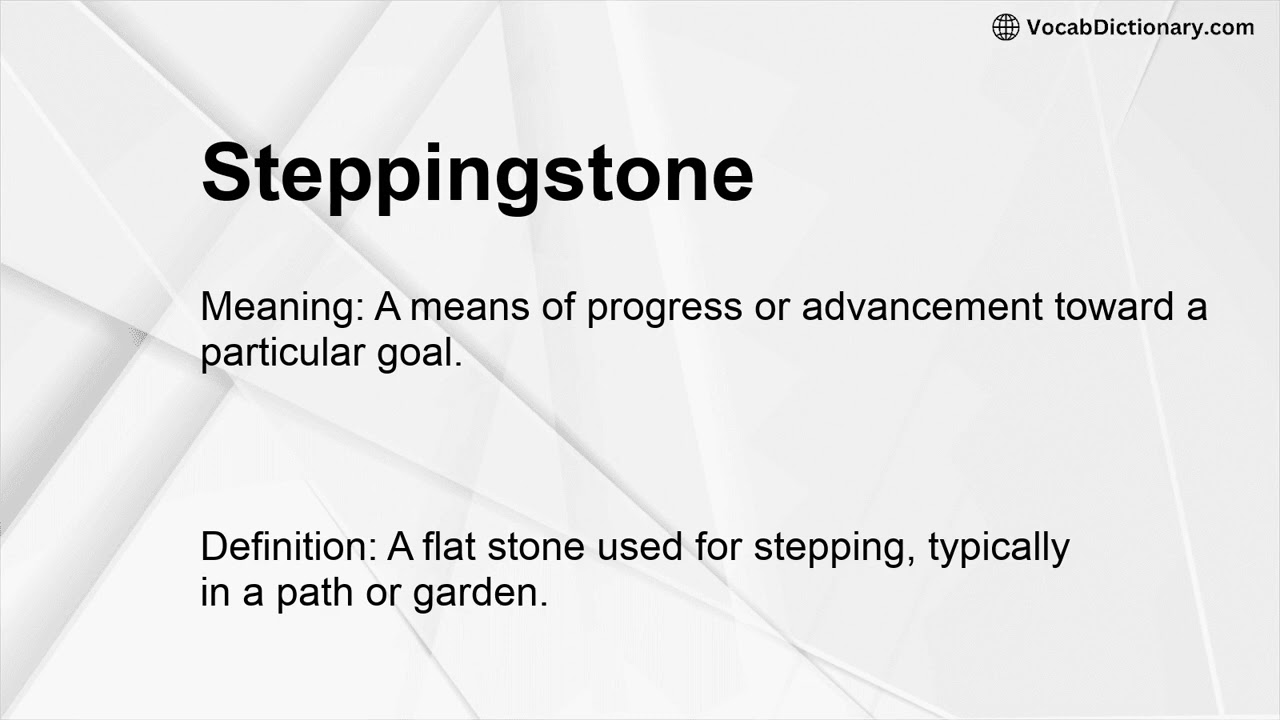 VocabDictionary.com

Steppingstone

Meaning: A means of progress or advancement toward a particular goal.

Definition: A flat stone used for stepping, typically in a path or garden.